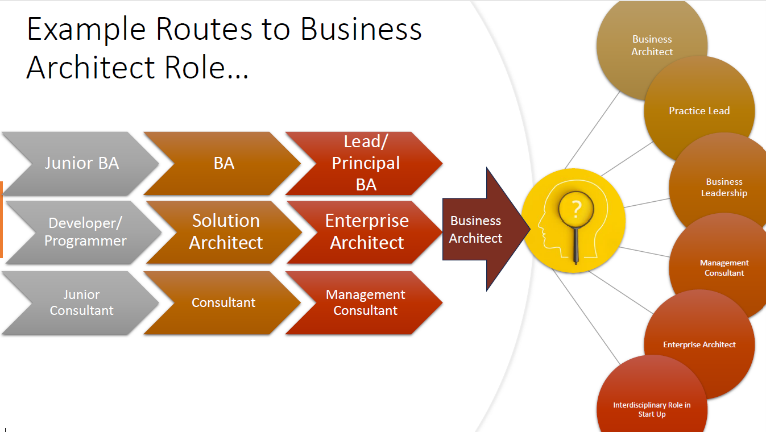 Example Routes to Business Architect Role…

Junior BA

BA

Lead/ Principal BA

Developer/ Programmer

Solution Architect

Enterprise Architect

Junior Consultant

Consultant

Management Consultant

Business Architect

?

Business Architect

Practice Lead

Business Leadership

Management Consultant

Enterprise Architect

Interdisciplinary Role in Start Up